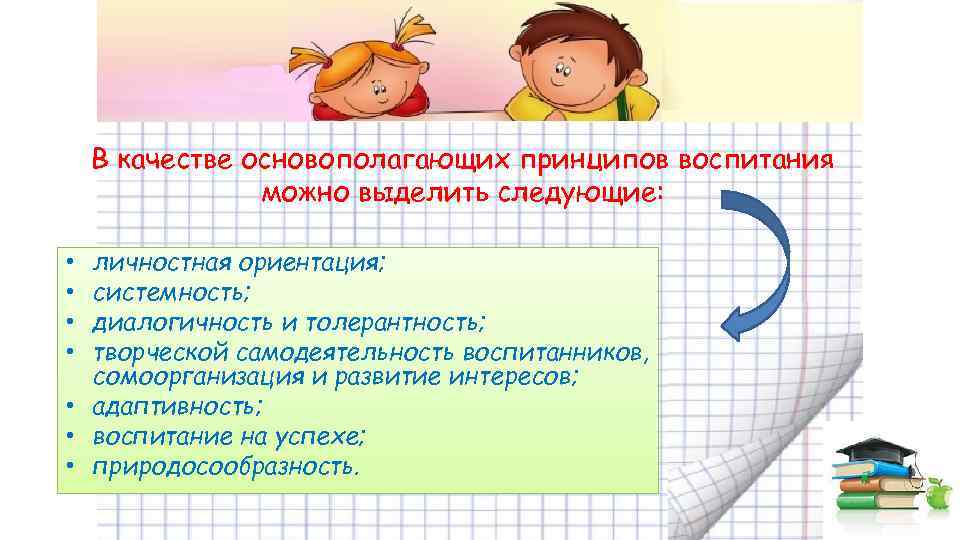 В качестве основополагающих принципов воспитания можно выделить следующие:

• личностная ориентация;
• системность;
• диалогичность и толерантность;
• творческой самодеятельность воспитанников, сомоорганизация и развитие интересов;
• адаптивность;
• воспитание на успехе;
• природосообразность.